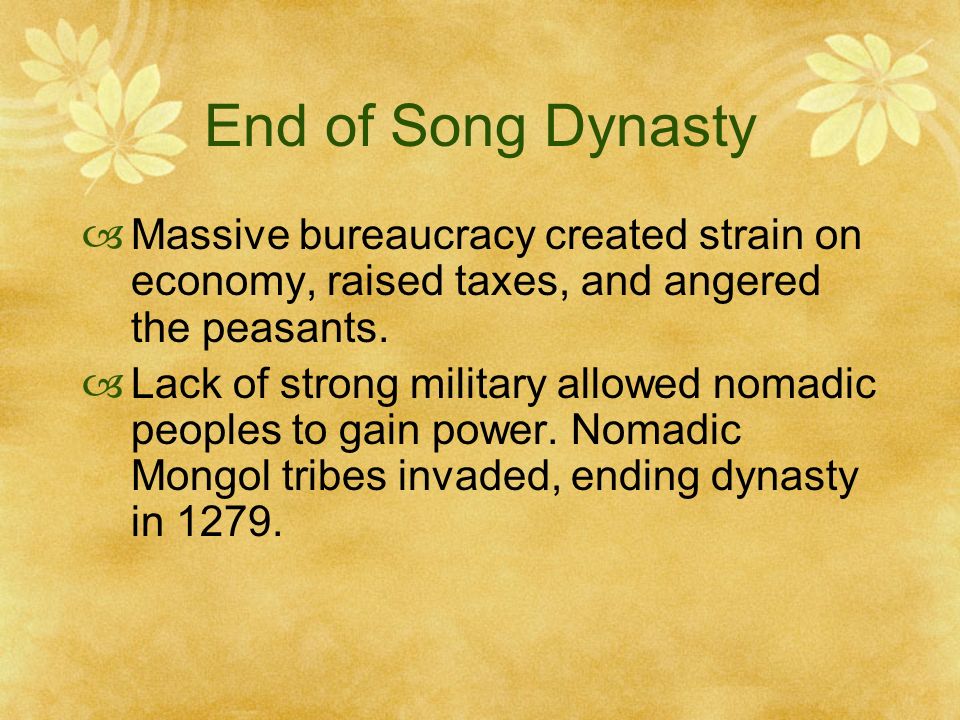 End of Song Dynasty

Massive bureaucracy created strain on economy, raised taxes, and angered the peasants.

Lack of strong military allowed nomadic peoples to gain power. Nomadic Mongol tribes invaded, ending dynasty in 1279.